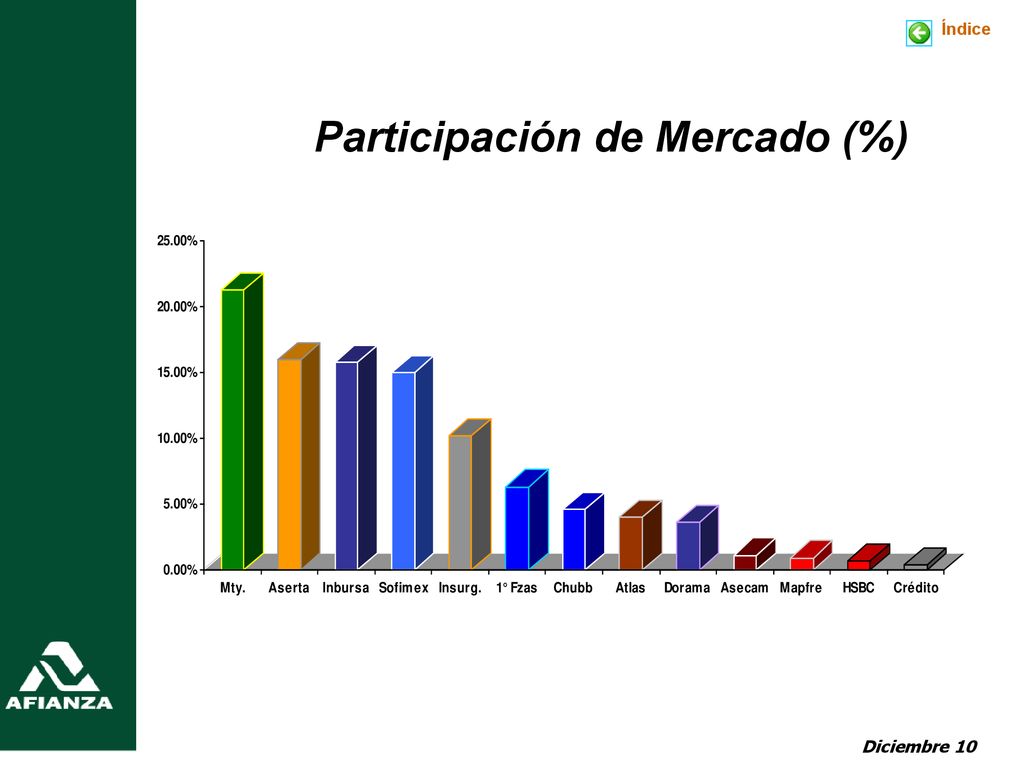 Índice

Participación de Mercado (%)

25.00%
20.00%
15.00%
10.00%
5.00%
0.00%

Mty. Aserta Inbursa Sofimex Insurg. 1° Fzas Chubb Atlas Dorama Asecam Mapfre HSBC Crédito

AFIANZA

Diciembre 10